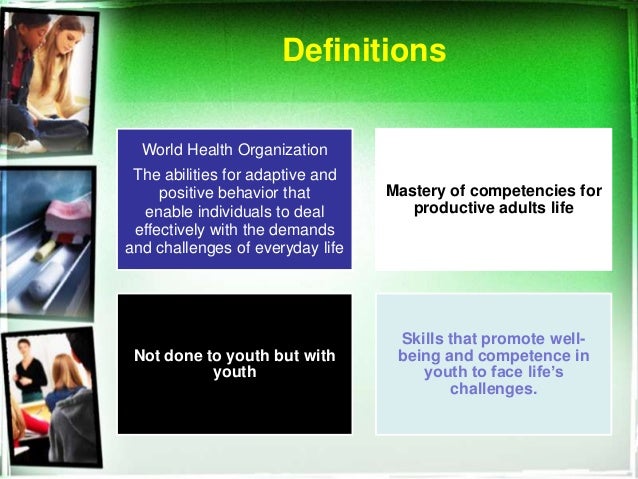 Definitions

World Health Organization

The abilities for adaptive and positive behavior that enable individuals to deal effectively with the demands and challenges of everyday life

Mastery of competencies for productive adults life

Not done to youth but with youth

Skills that promote well-being and competence in youth to face life's challenges.